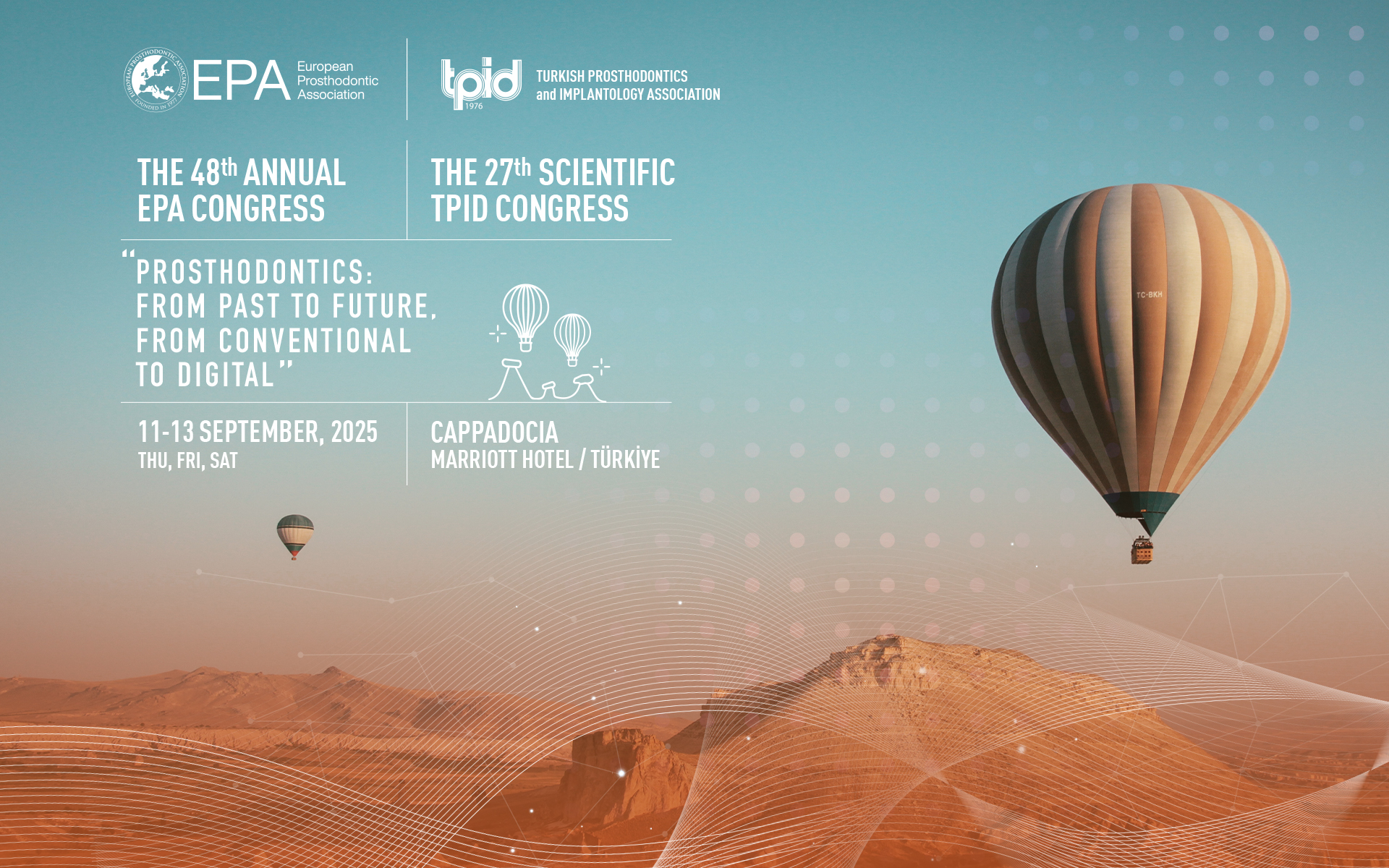 EUROPEAN PROSTHODONTIC ASSOCIATION FOUNDED IN 1977

EPA European Prosthodontic Association

tpid 1976

TURKISH PROSTHODONTICS and IMPLANTOLOGY ASSOCIATION

THE 48th ANNUAL EPA CONGRESS

THE 27th SCIENTIFIC TPID CONGRESS

"PROSTHODONTICS: FROM PAST TO FUTURE, FROM CONVENTIONAL TO DIGITAL"

11-13 SEPTEMBER, 2025
THU, FRI, SAT

CAPPADOCIA
MARRIOTT HOTEL / TÜRKİYE

TC-BKH